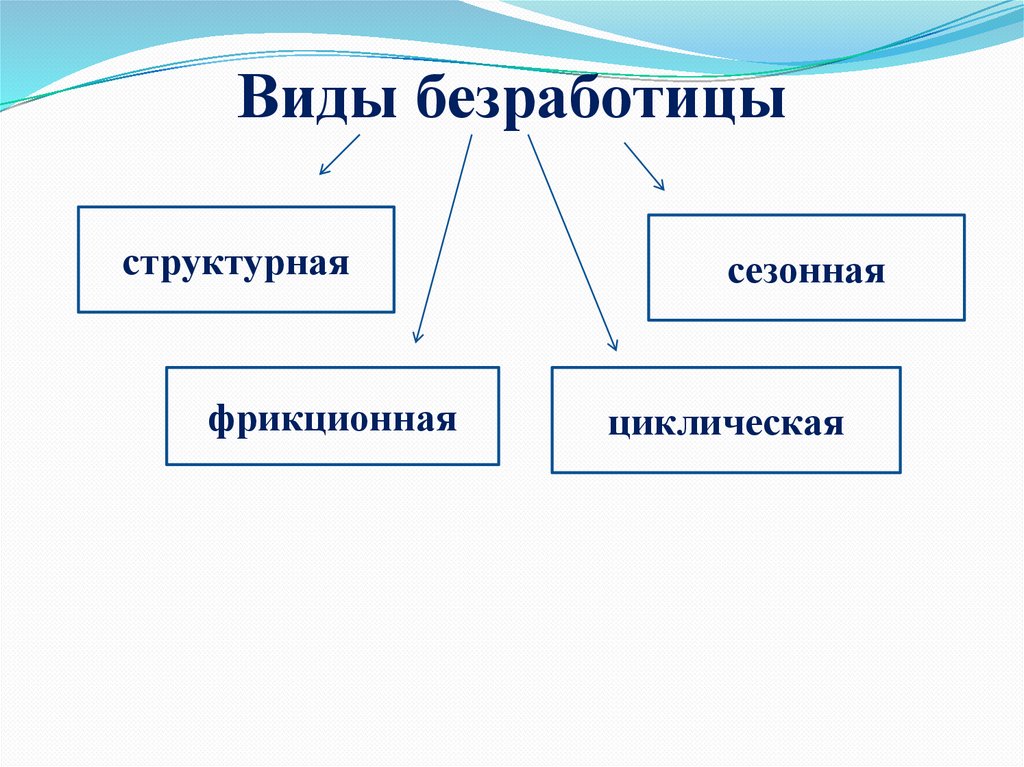 Виды безработицы

структурная

сезонная

фрикционная

циклическая